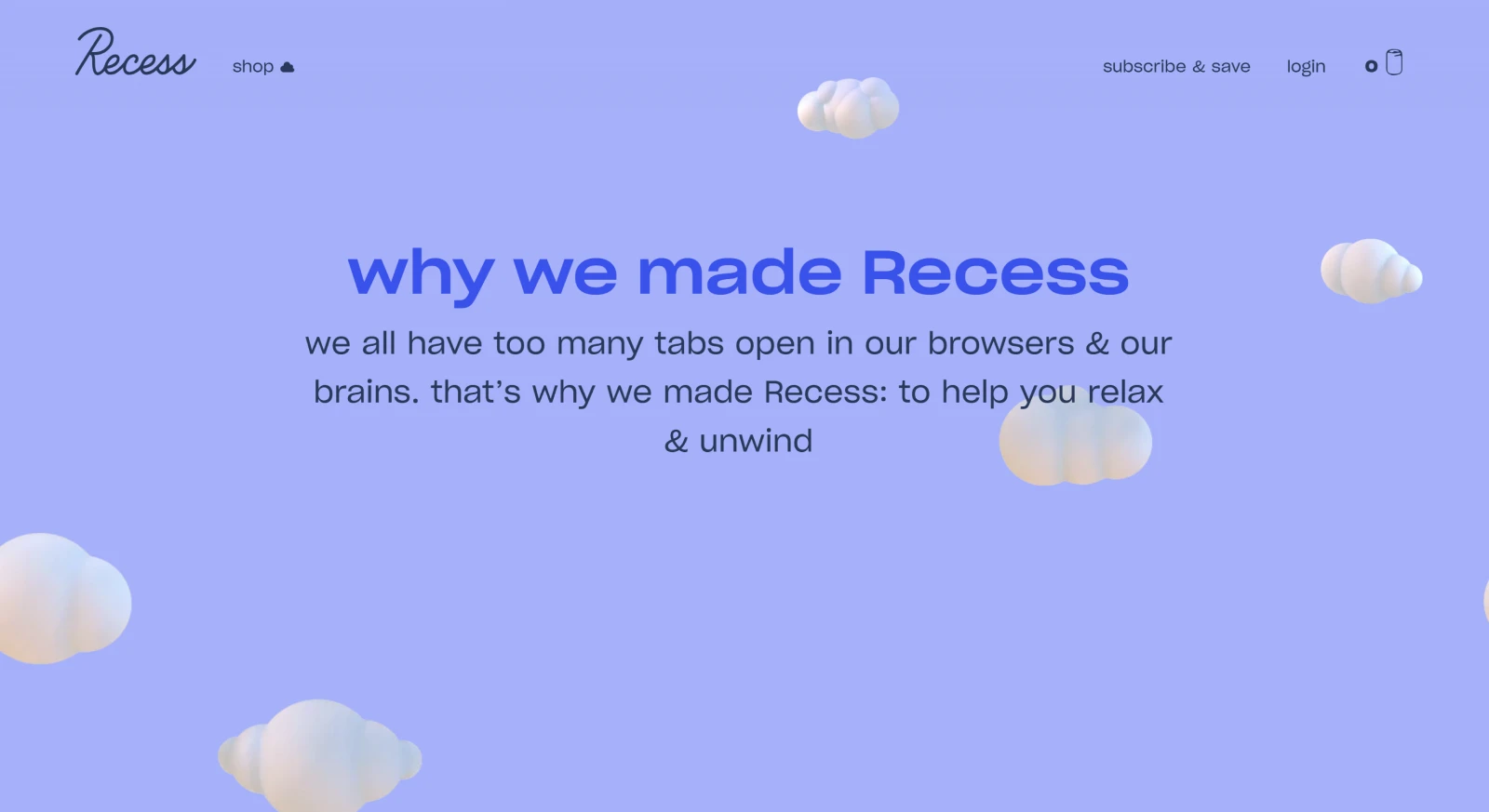 Recess

shop

subscribe & save

login

0

why we made Recess

we all have too many tabs open in our browsers & our brains. that's why we made Recess: to help you relax & unwind